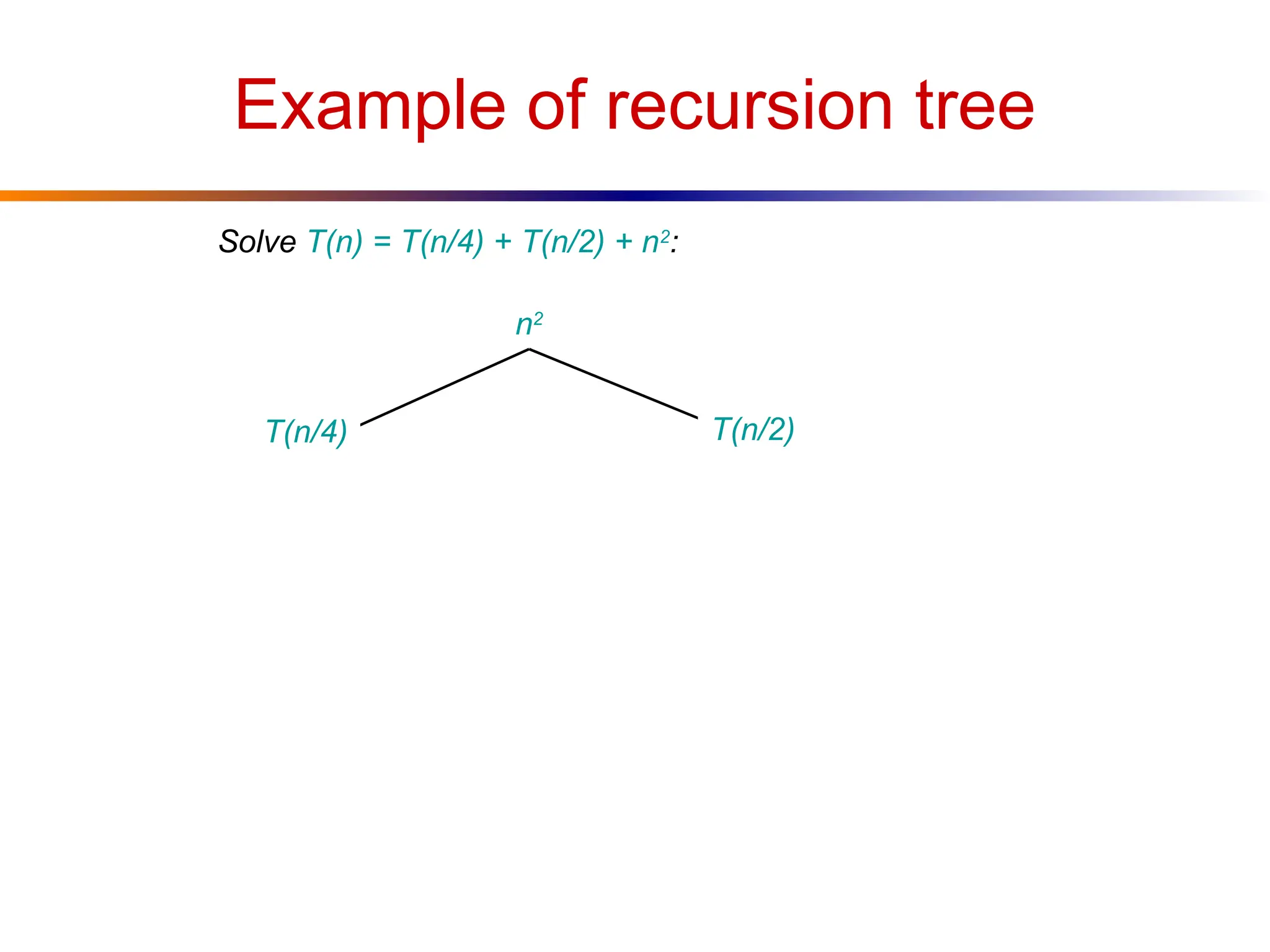 Example of recursion tree

Solve $T(n) = T(n/4) + T(n/2) + n^2$:

$n^2$

$T(n/4)$

$T(n/2)$